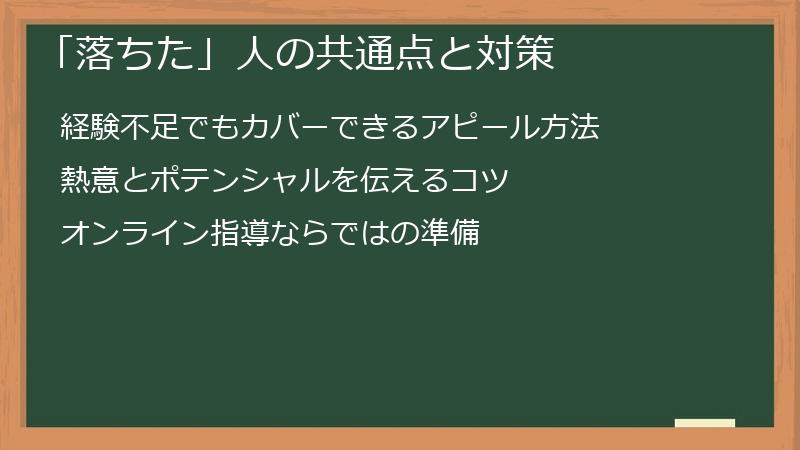 「落ちた」人の共通点と対策

経験不足でもカバーできるアピール方法

熱意とポテンシャルを伝えるコツ

オンライン指導ならではの準備